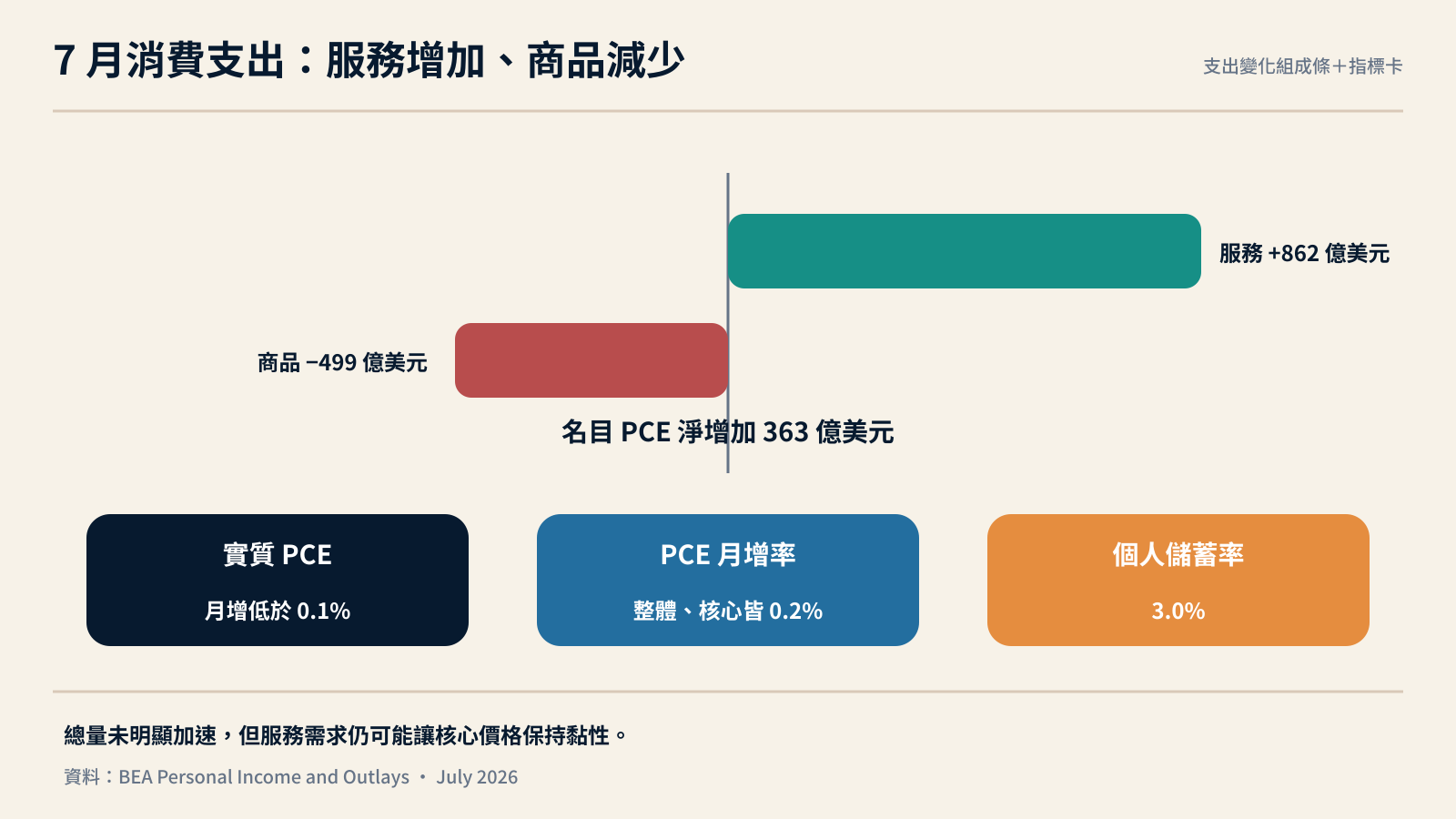 7 月消費支出：服務增加、商品減少

支出變化組成條＋指標卡

服務 +862 億美元

商品 −499 億美元

名目 PCE 淨增加 363 億美元

實質 PCE

月增低於 0.1%

PCE 月增率

整體、核心皆 0.2%

個人儲蓄率

3.0%

總量未明顯加速，但服務需求仍可能讓核心價格保持黏性。

資料：BEA Personal Income and Outlays • July 2026